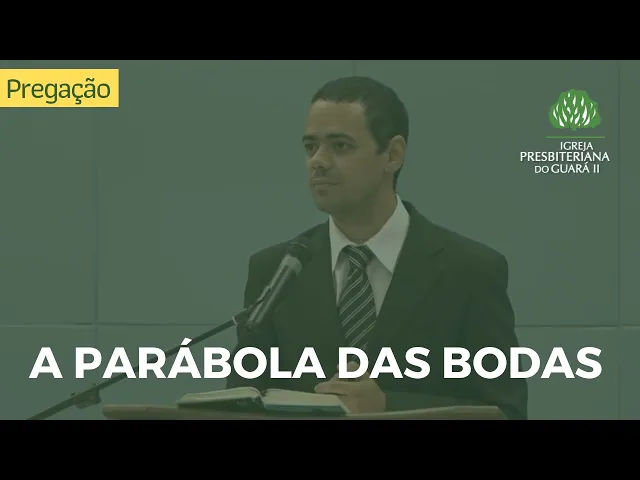 Pregação

IGREJA PRESBITERIANA DO GUARÁ II

A PARÁBOLA DAS BODAS